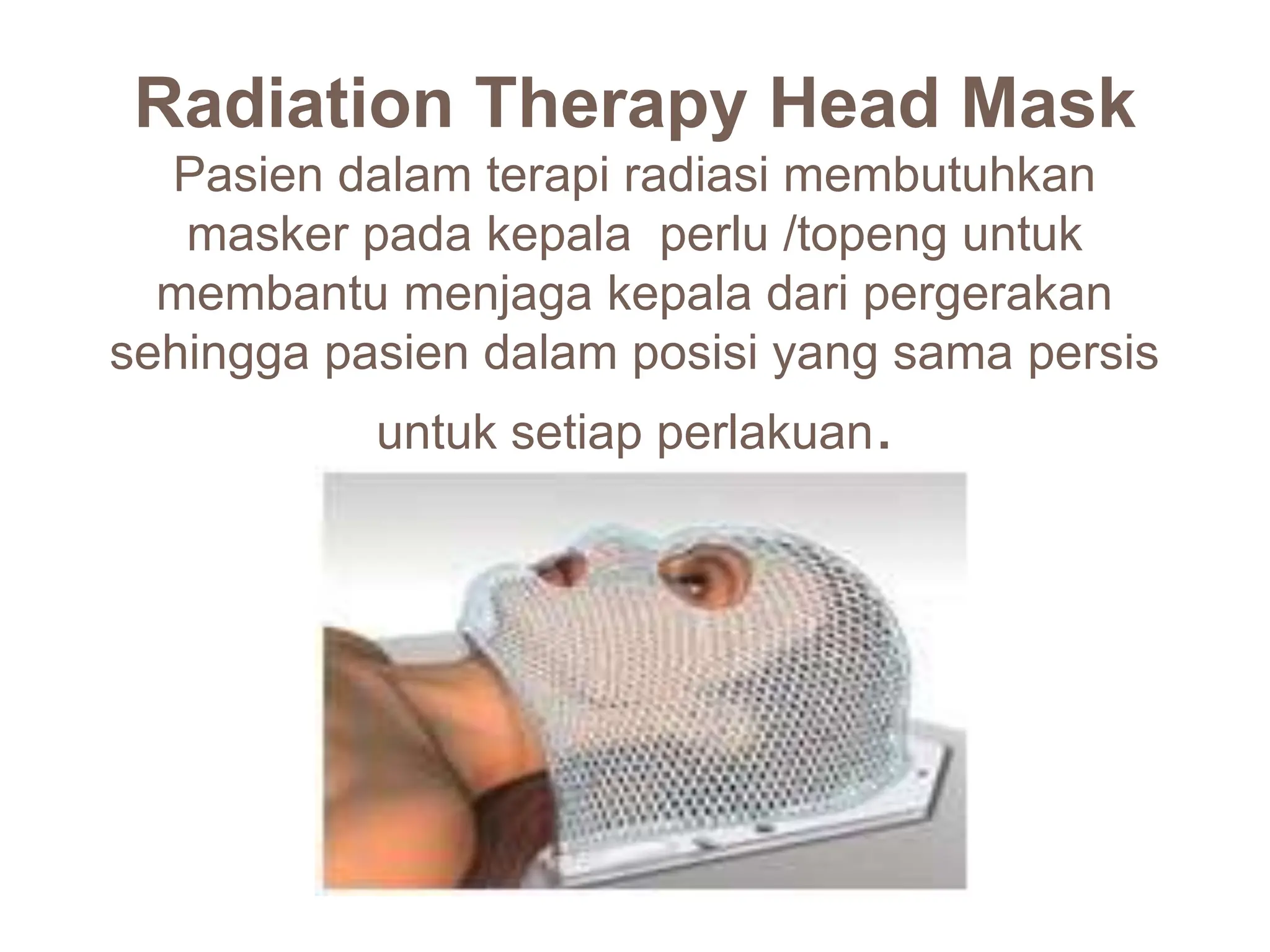 Radiation Therapy Head Mask

Pasien dalam terapi radiasi membutuhkan masker pada kepala  perlu /topeng untuk membantu menjaga kepala dari pergerakan sehingga pasien dalam posisi yang sama persis untuk setiap perlakuan.